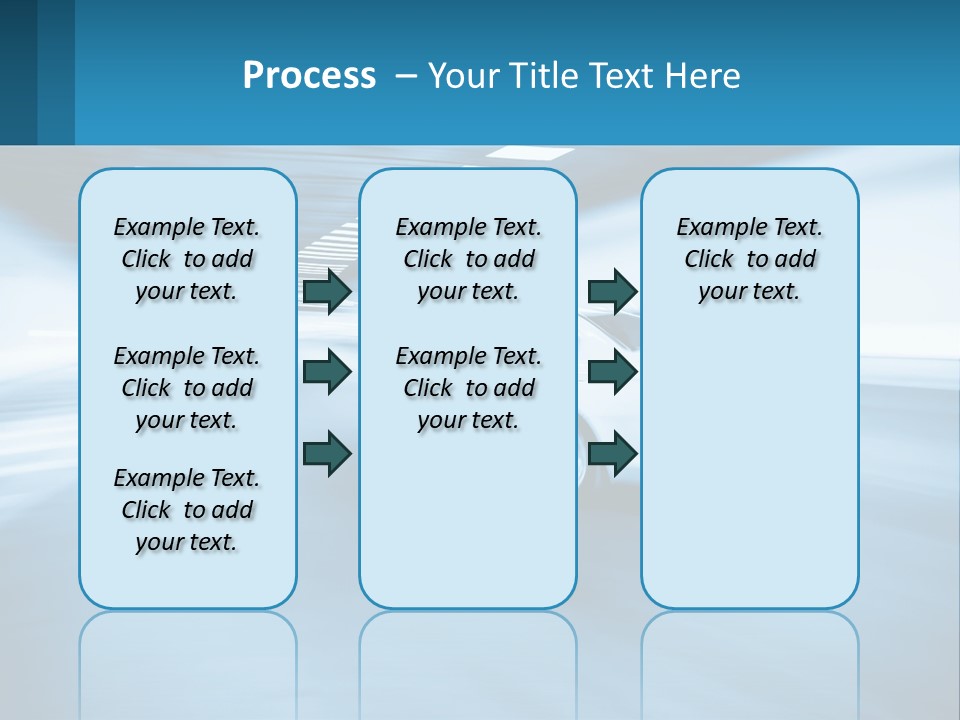 Process – Your Title Text Here

Example Text. Click to add your text.

Example Text. Click to add your text.

Example Text. Click to add your text.

Example Text. Click to add your text.

Example Text. Click to add your text.

Example Text. Click to add your text.